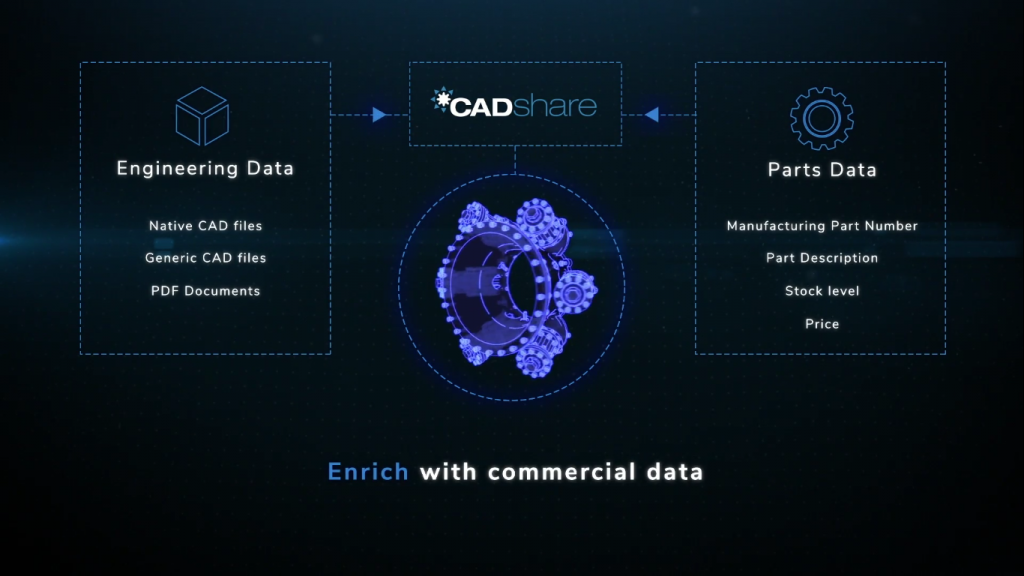 Engineering Data

Native CAD files

Generic CAD files

PDF Documents

CADshare

Parts Data

Manufacturing Part Number

Part Description

Stock level

Price

Enrich with commercial data